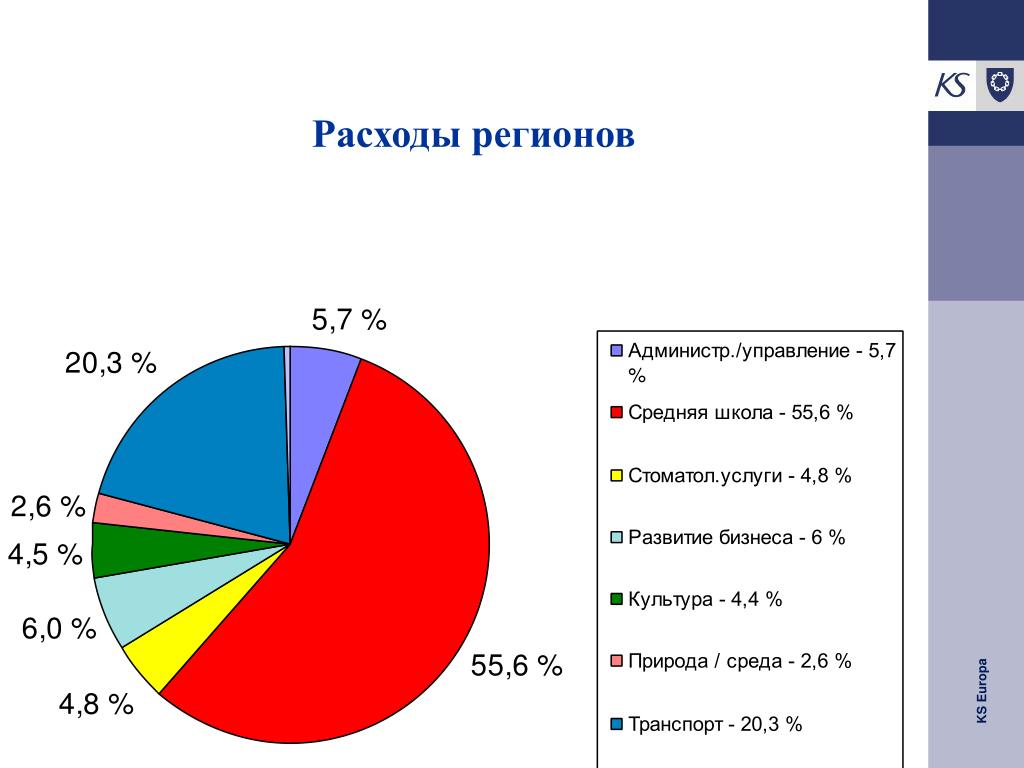 KS

Расходы регионов

5,7 %
20,3 %
2,6 %
4,5 %
6,0 %
4,8 %
55,6 %

Администр./управление - 5,7 %
Средняя школа - 55,6 %
Стоматол.услуги - 4,8 %
Развитие бизнеса - 6 %
Культура - 4,4 %
Природа / среда - 2,6 %
Транспорт - 20,3 %

KS Europa